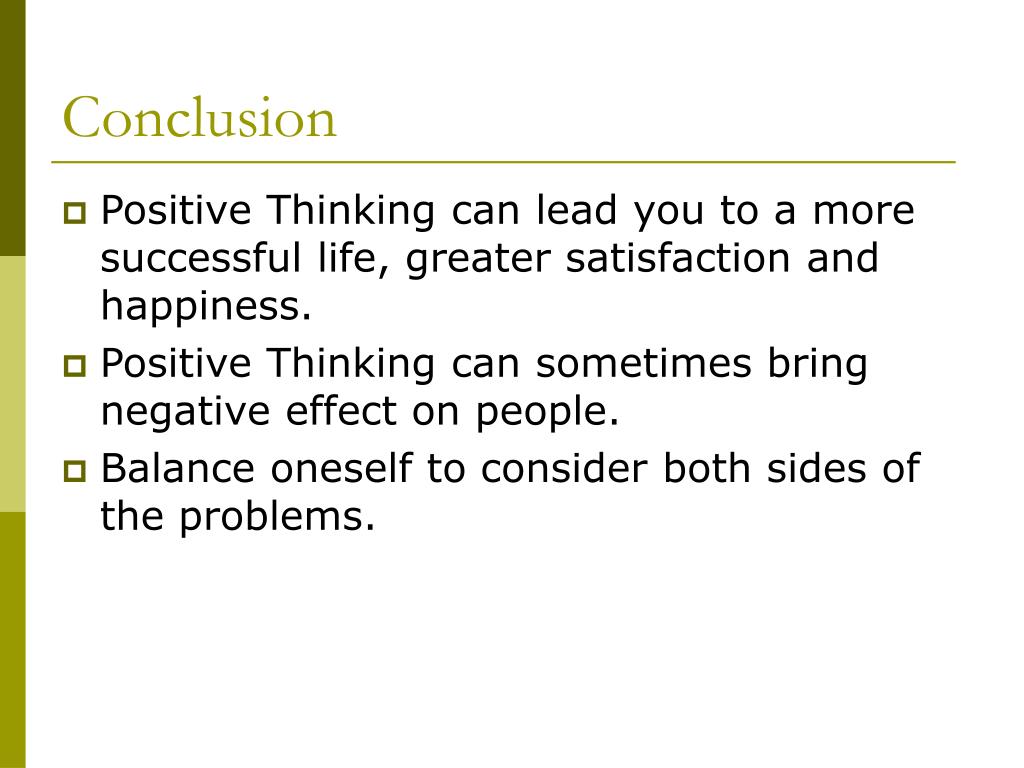 Conclusion

Positive Thinking can lead you to a more successful life, greater satisfaction and happiness.

Positive Thinking can sometimes bring negative effect on people.

Balance oneself to consider both sides of the problems.